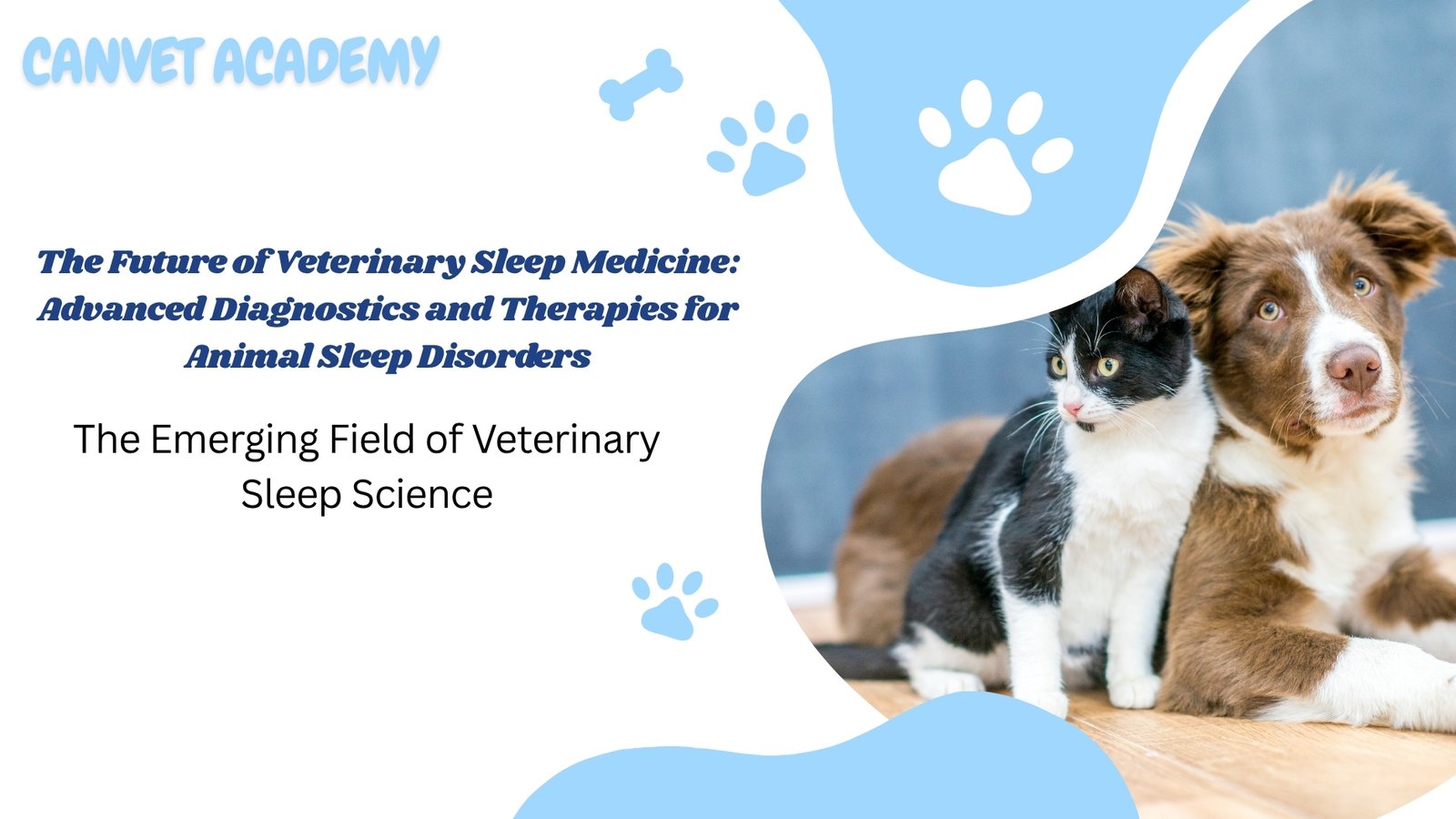 CANVET ACADEMY

The Future of Veterinary Sleep Medicine: Advanced Diagnostics and Therapies for Animal Sleep Disorders

The Emerging Field of Veterinary Sleep Science